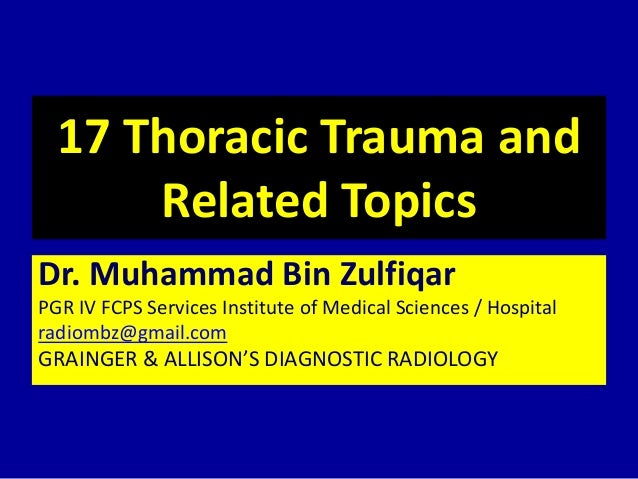 17 Thoracic Trauma and Related Topics

Dr. Muhammad Bin Zulfiqar
PGR IV FCPS Services Institute of Medical Sciences / Hospital
radiombz@gmail.com
GRAINGER & ALLISON'S DIAGNOSTIC RADIOLOGY